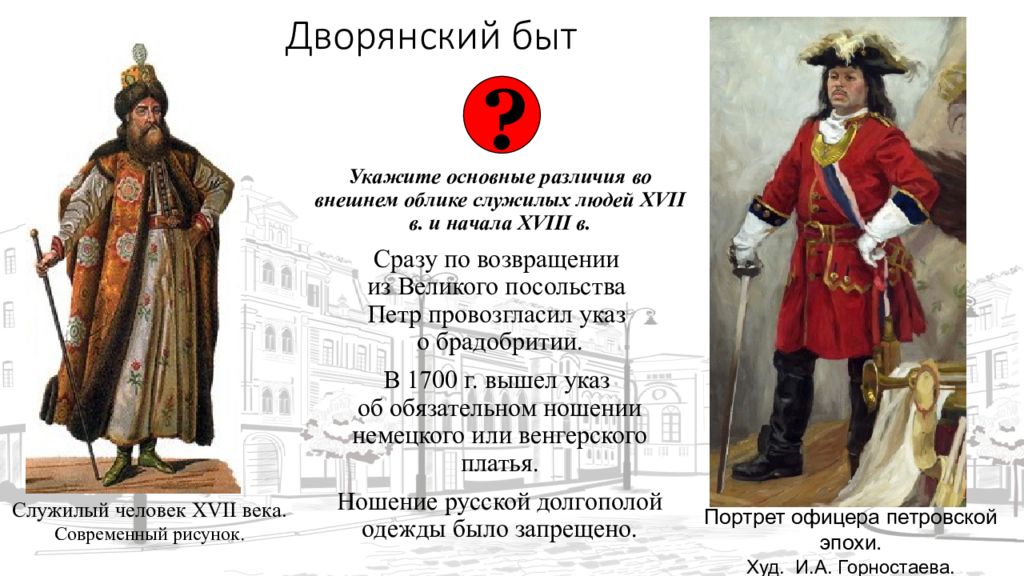 Дворянский быт

?

Укажите основные различия во внешнем облике служилых людей XVII в. и начала XVIII в.

Сразу по возвращении из Великого посольства Петр провозгласил указ о брадобритии.

В 1700 г. вышел указ об обязательном ношении немецкого или венгерского платья.

Ношение русской долгополой одежды было запрещено.

Служилый человек XVII века. Современный рисунок.

Портрет офицера петровской эпохи. Худ. И.А. Горностаева.